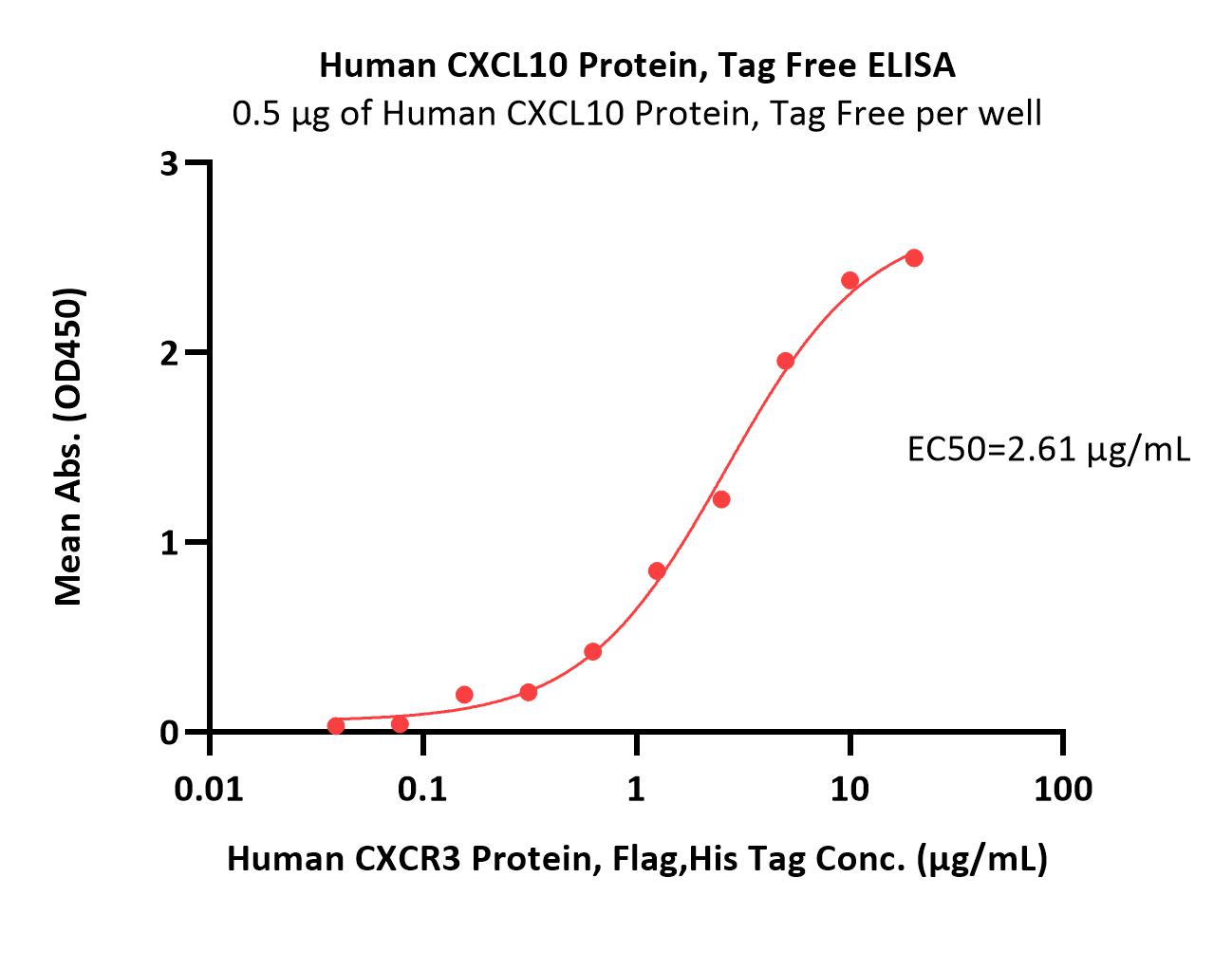 Human CXCL10 Protein, Tag Free ELISA
0.5 μg of Human CXCL10 Protein, Tag Free per well

Mean Abs. (OD450)

3
2
1
0

EC50=2.61 μg/mL

0.01
0.1
1
10
100

Human CXCR3 Protein, Flag,His Tag Conc. (μg/mL)